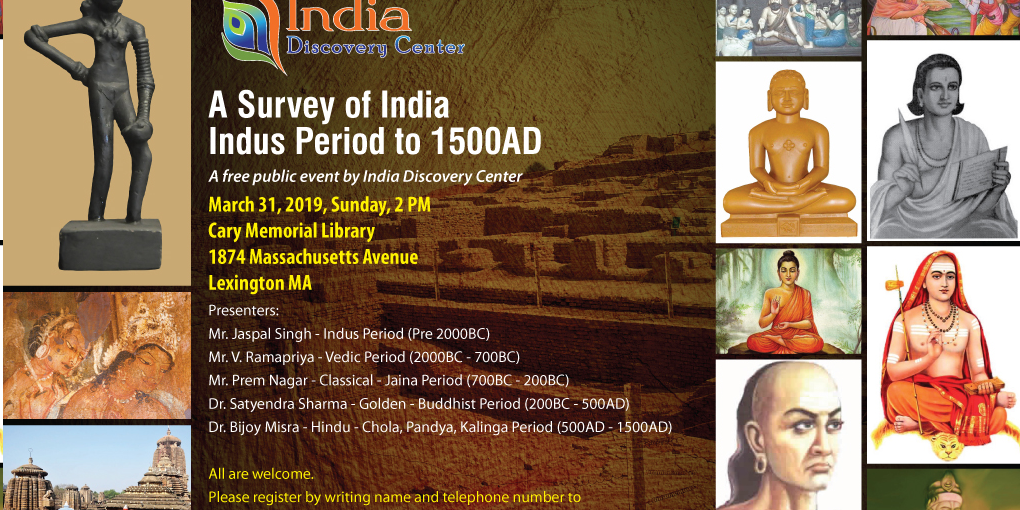 India
Discovery Center

A Survey of India
Indus Period to 1500AD

A free public event by India Discovery Center

March 31, 2019, Sunday, 2 PM
Cary Memorial Library
1874 Massachusetts Avenue
Lexington MA

Presenters:
Mr. Jaspal Singh - Indus Period (Pre 2000BC)
Mr. V. Ramapriya - Vedic Period (2000BC - 700BC)
Mr. Prem Nagar - Classical - Jaina Period (700BC - 200BC)
Dr. Satyendra Sharma - Golden - Buddhist Period (200BC - 500AD)
Dr. Bijoy Misra - Hindu - Chola, Pandya, Kalinga Period (500AD - 1500AD)

All are welcome.
Please register by writing name and telephone number to